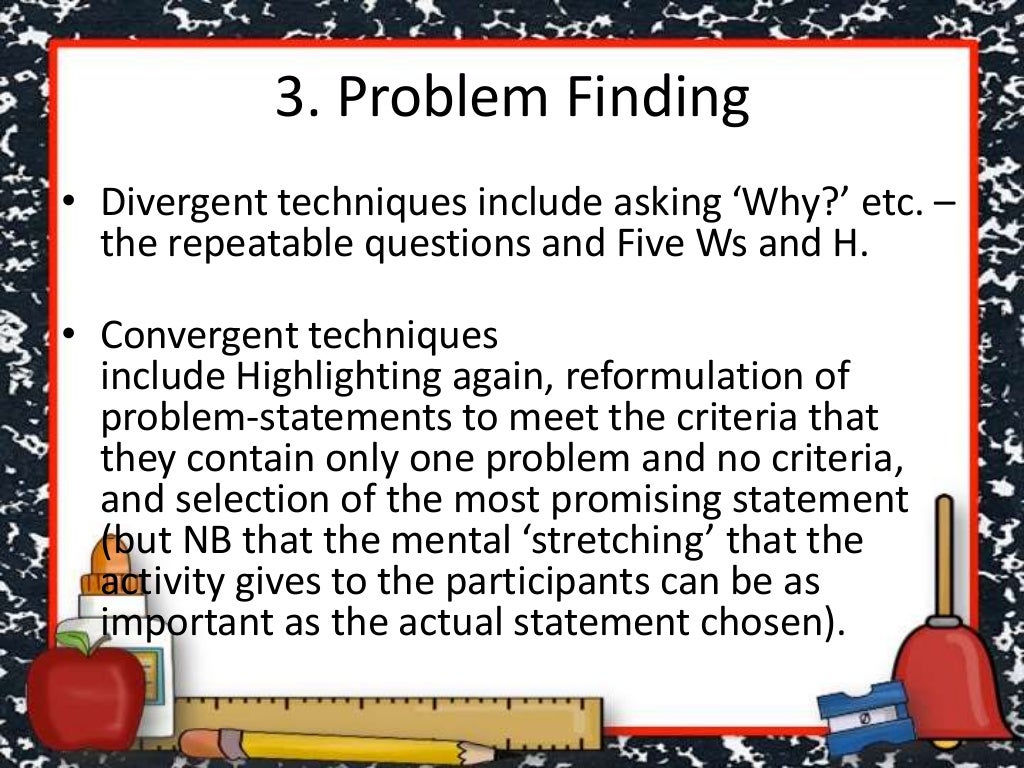 3. Problem Finding

• Divergent techniques include asking ‘Why?’ etc. – the repeatable questions and Five Ws and H.

• Convergent techniques include Highlighting again, reformulation of problem-statements to meet the criteria that they contain only one problem and no criteria, and selection of the most promising statement (but NB that the mental ‘stretching’ that the activity gives to the participants can be as important as the actual statement chosen).